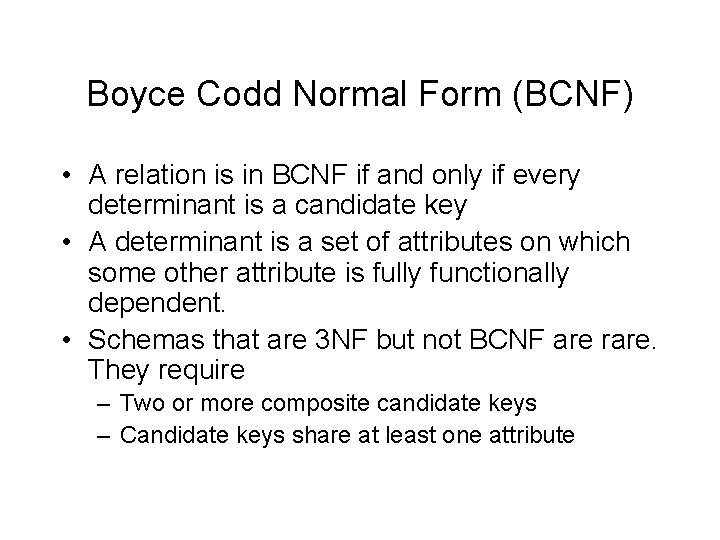 Boyce Codd Normal Form (BCNF)

• A relation is in BCNF if and only if every determinant is a candidate key

• A determinant is a set of attributes on which some other attribute is fully functionally dependent.

• Schemas that are 3NF but not BCNF are rare. They require

– Two or more composite candidate keys

– Candidate keys share at least one attribute